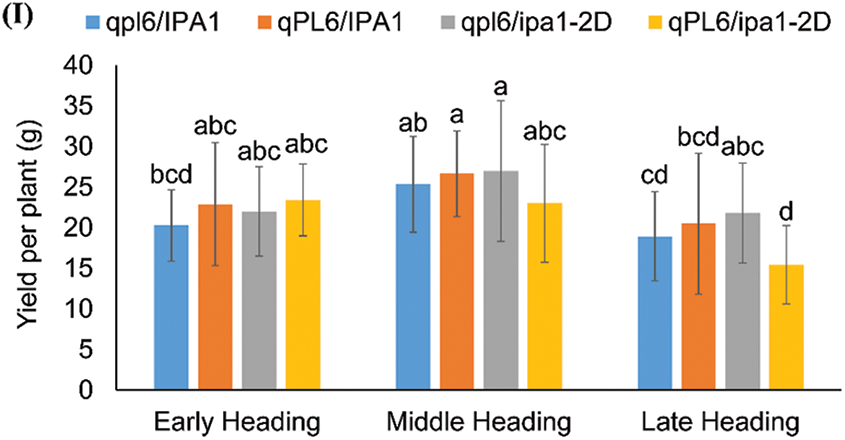 (I)

qpl6/IPA1 qPL6/IPA1 qpl6/ipa1-2D qPL6/ipa1-2D

Yield per plant (g)

40
35
30
25
20
15
10
5
0

bcd abc abc abc

ab a a abc

cd bcd abc d

Early Heading Middle Heading Late Heading